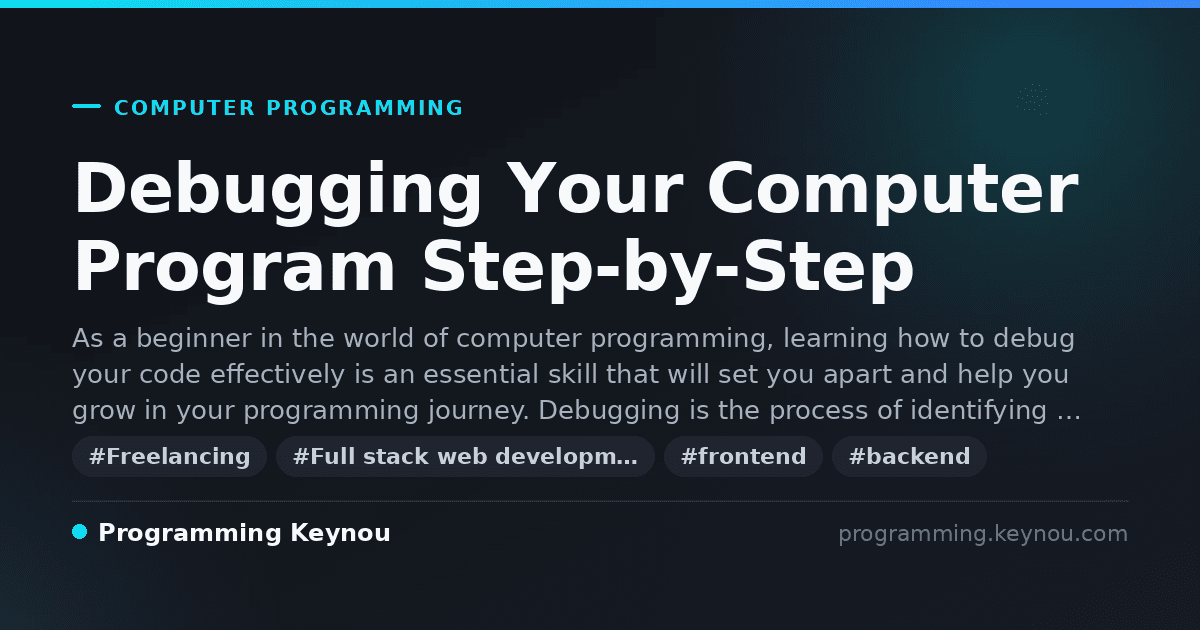 COMPUTER PROGRAMMING

Debugging Your Computer Program Step-by-Step

As a beginner in the world of computer programming, learning how to debug your code effectively is an essential skill that will set you apart and help you grow in your programming journey. Debugging is the process of identifying …

#Freelancing #Full stack web developm… #frontend #backend

Programming Keynou

programming.keynou.com